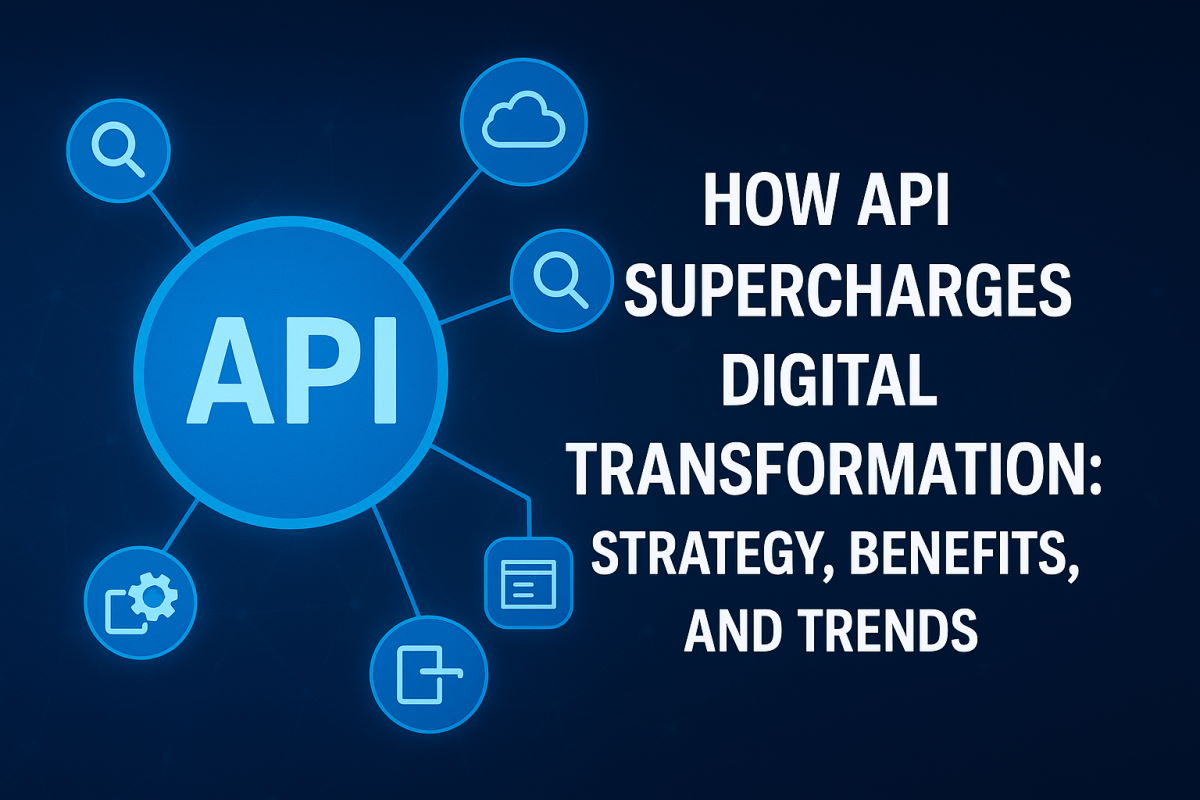 API

HOW API SUPERCHARGES DIGITAL TRANSFORMATION: STRATEGY, BENEFITS, AND TRENDS